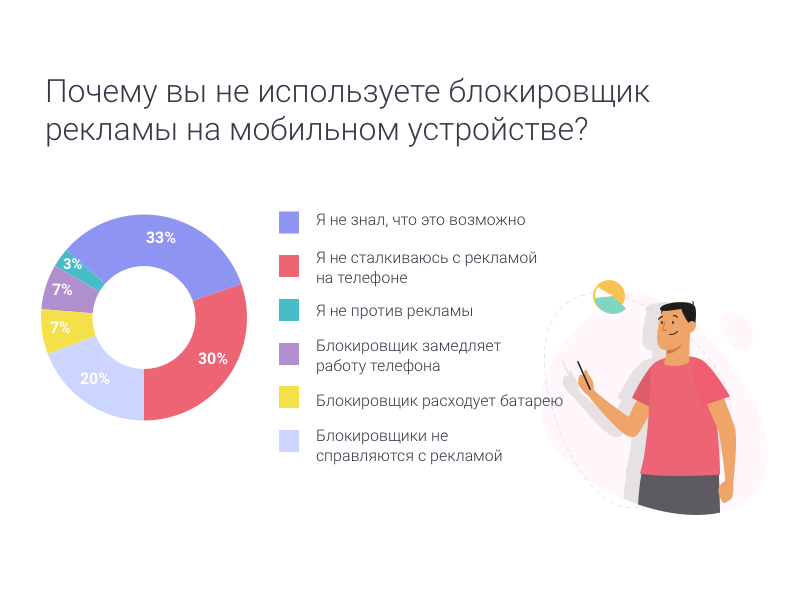 Почему вы не используете блокировщик рекламы на мобильном устройстве?

33%
3%
7%
7%
20%
30%

Я не знал, что это возможно

Я не сталкиваюсь с рекламой на телефоне

Я не против рекламы

Блокировщик замедляет работу телефона

Блокировщик расходует батарею

Блокировщики не справляются с рекламой